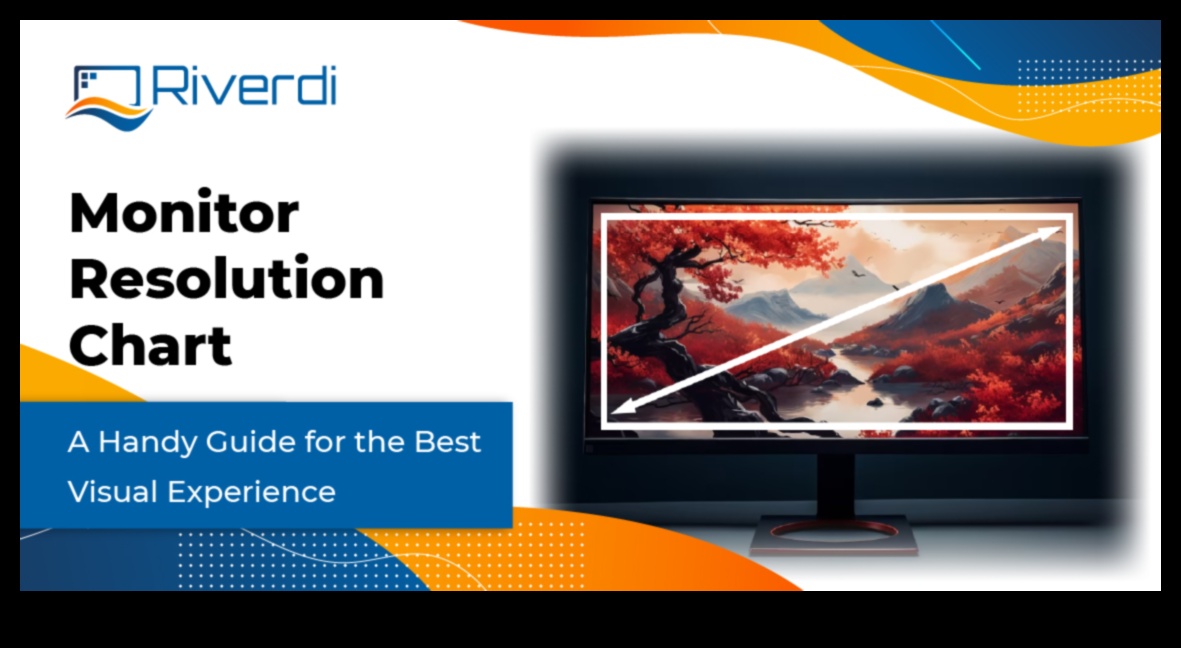 Riverdi

Monitor Resolution Chart

A Handy Guide for the Best Visual Experience